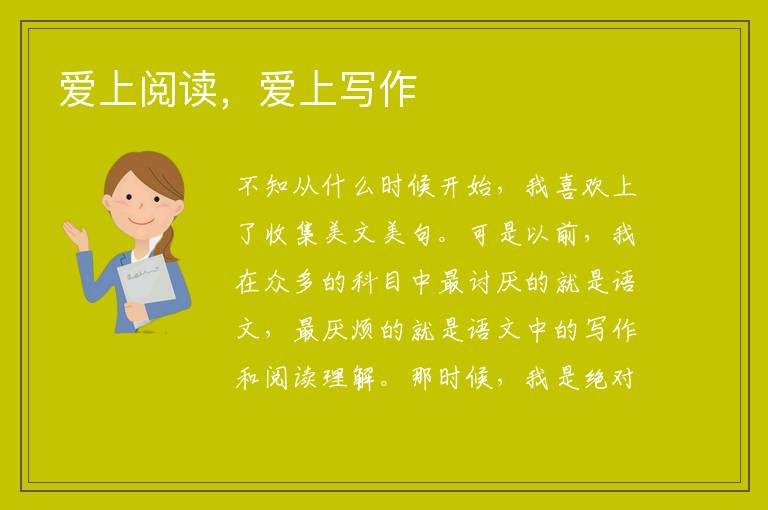 爱上阅读，爱上写作

不知从什么时候开始，我喜欢上了收集美文美句。可是以前，我在众多的科目中最讨厌的就是语文，最厌烦的就是语文中的写作和阅读理解。那时候，我是绝对